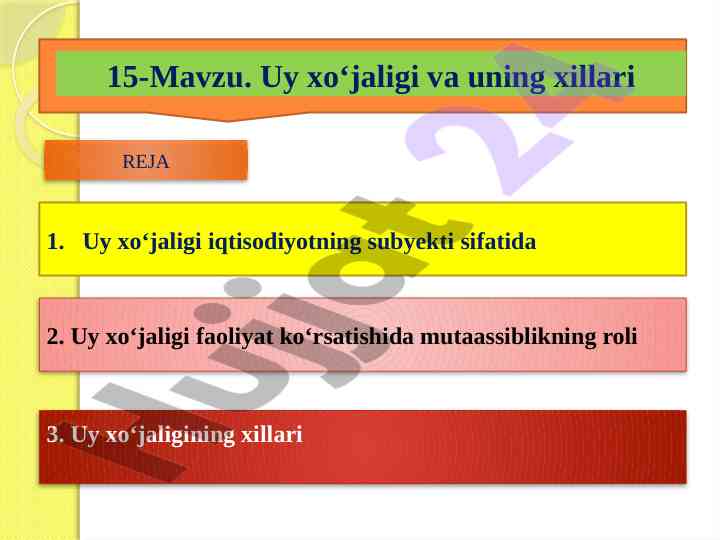 15-Mavzu. Uy xo‘jaligi va uning xillari

REJA

1. Uy xo‘jaligi iqtisodiyotning subyekti sifatida

2. Uy xo‘jaligi faoliyat ko‘rsatishida mutaassiblikning roli

3. Uy xo‘jaligining xillari

Hujjat 24